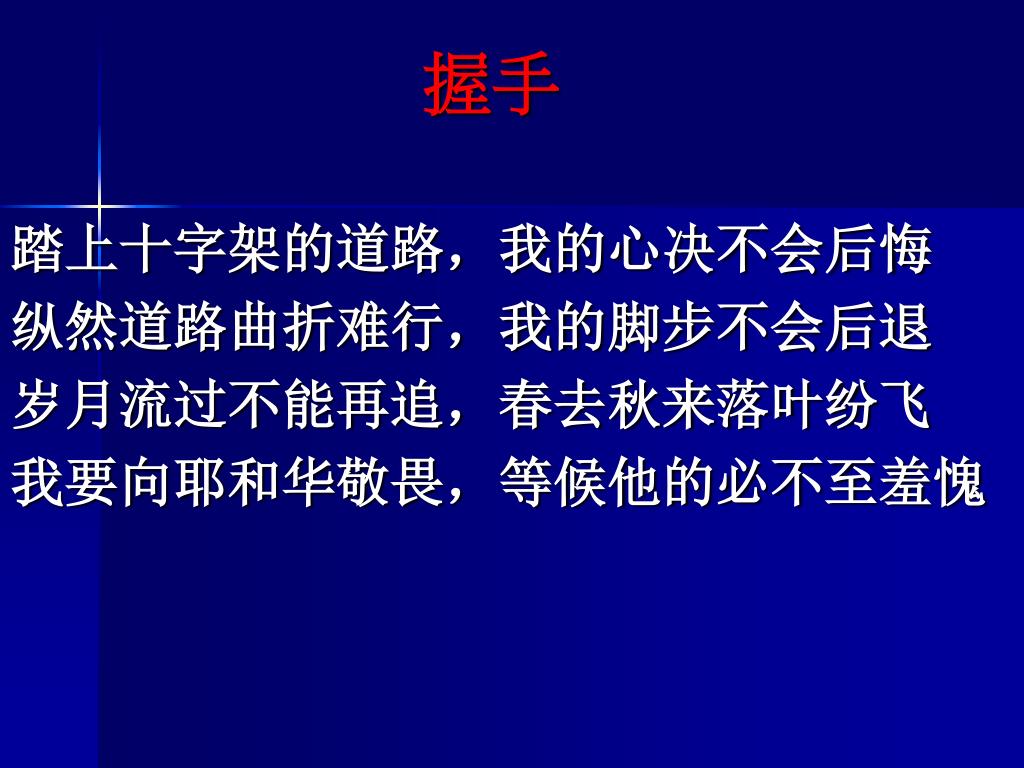 握手

踏上十字架的道路，我的心决不会后悔
纵然道路曲折难行，我的脚步不会后退
岁月流过不能再追，春去秋来落叶纷飞
我要向耶和华敬畏，等候他的必不至羞愧